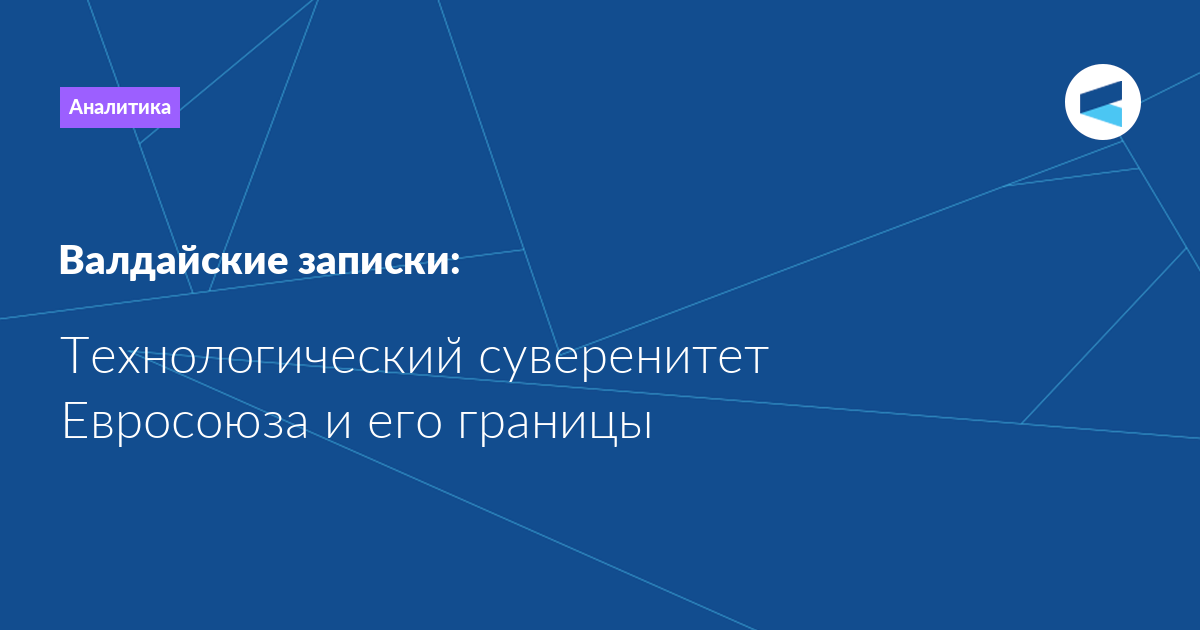 Аналитика

Валдайские записки:

Технологический суверенитет Евросоюза и его границы